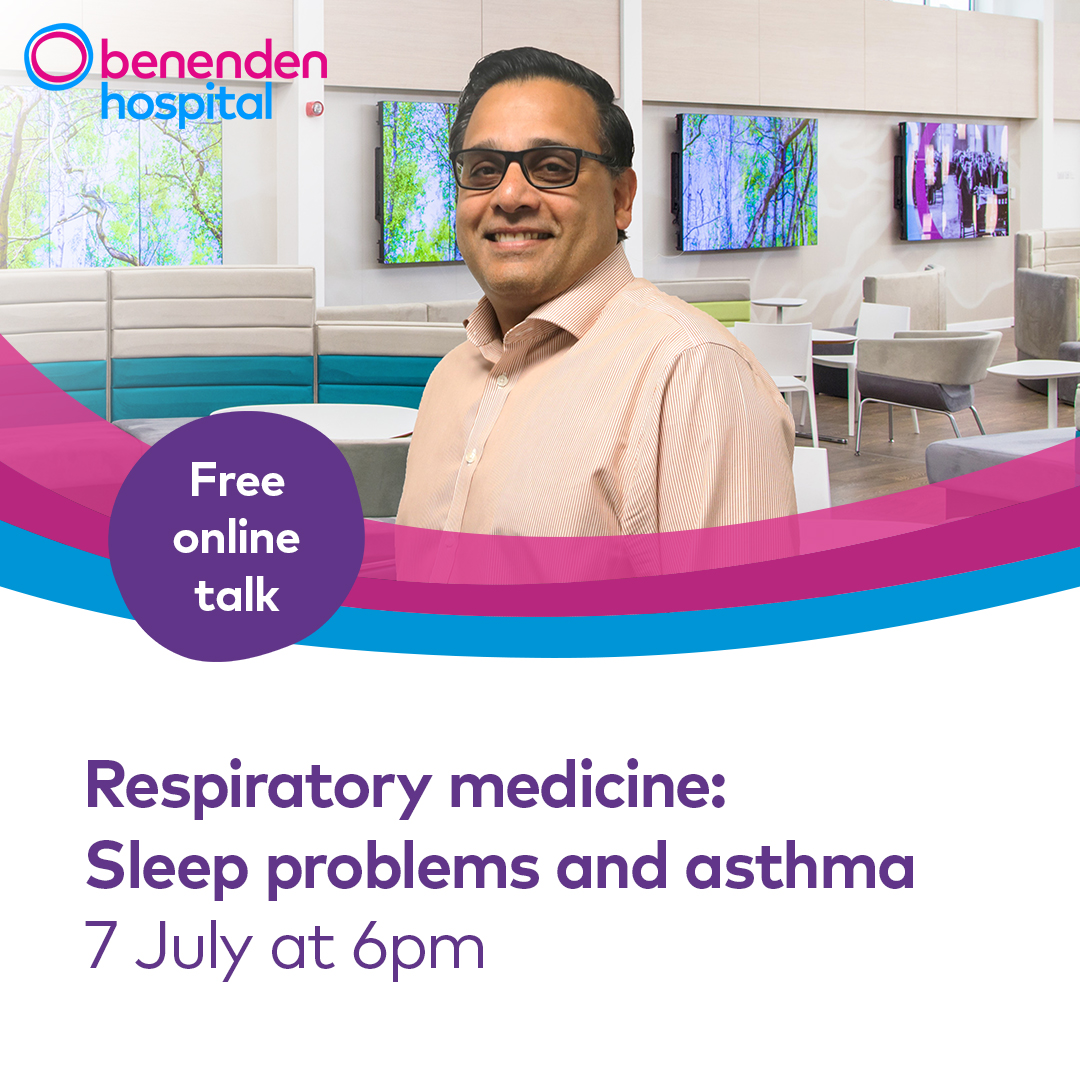 benenden hospital

Free online talk

Respiratory medicine: Sleep problems and asthma
7 July at 6pm